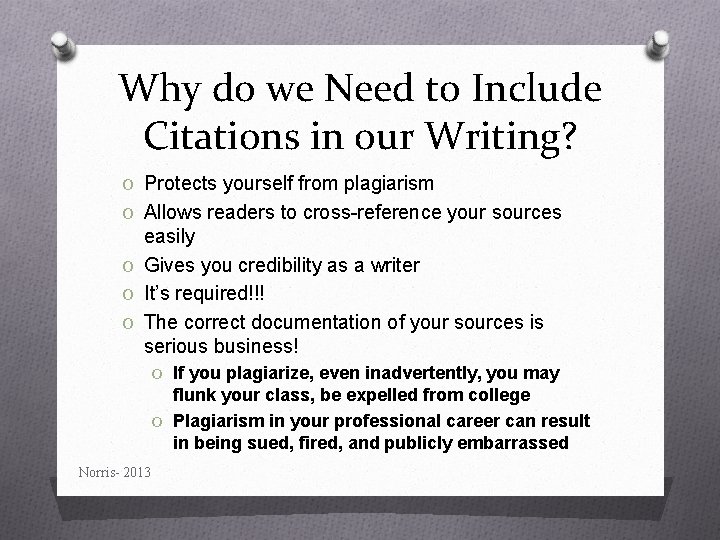 Why do we Need to Include Citations in our Writing?

O Protects yourself from plagiarism
O Allows readers to cross-reference your sources easily
O Gives you credibility as a writer
O It's required!!!
O The correct documentation of your sources is serious business!
O If you plagiarize, even inadvertently, you may flunk your class, be expelled from college
O Plagiarism in your professional career can result in being sued, fired, and publicly embarrassed

Norris- 2013